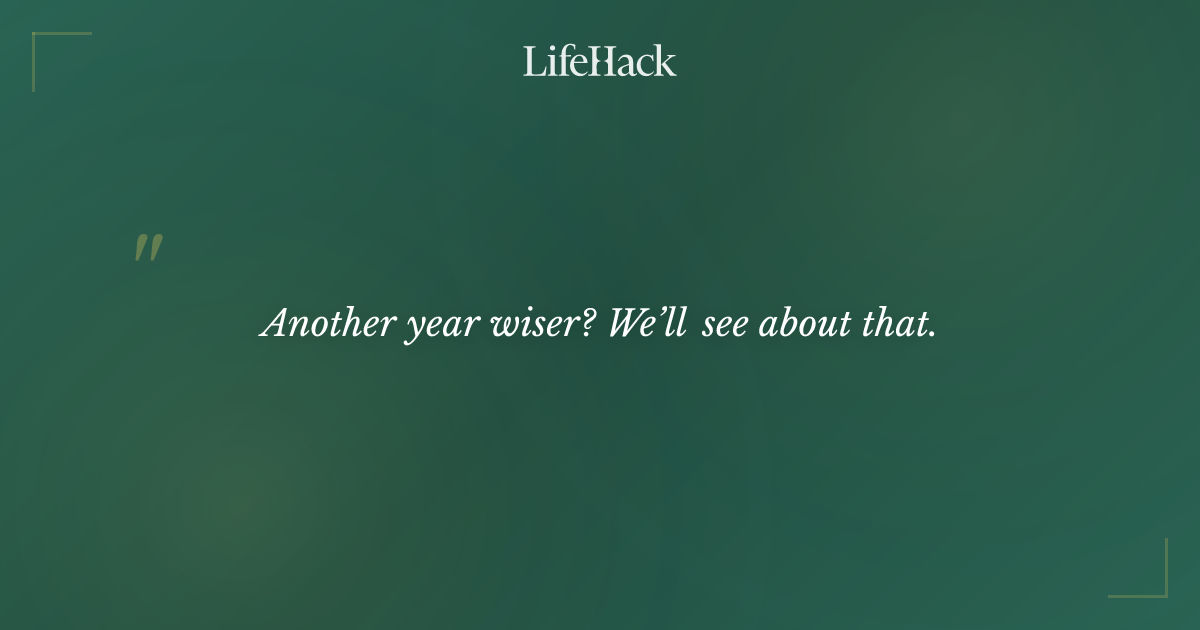 LifeHack

"

Another year wiser? We'll see about that.